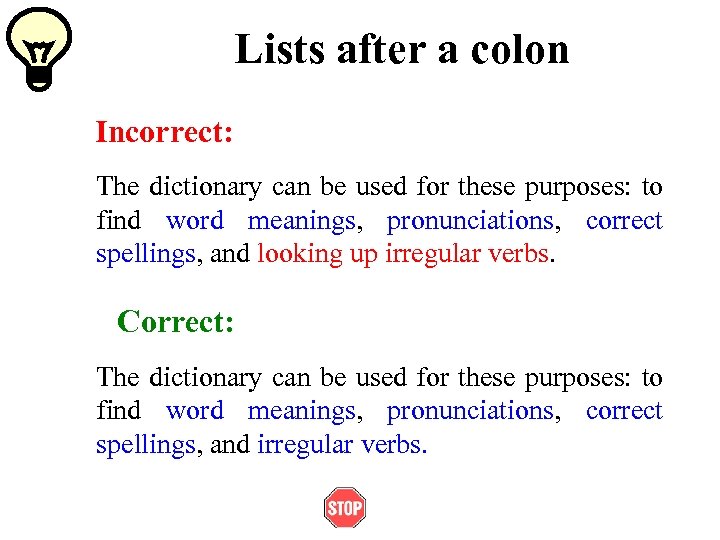 Lists after a colon

Incorrect:

The dictionary can be used for these purposes: to find word meanings, pronunciations, correct spellings, and looking up irregular verbs.

Correct:

The dictionary can be used for these purposes: to find word meanings, pronunciations, correct spellings, and irregular verbs.

STOP